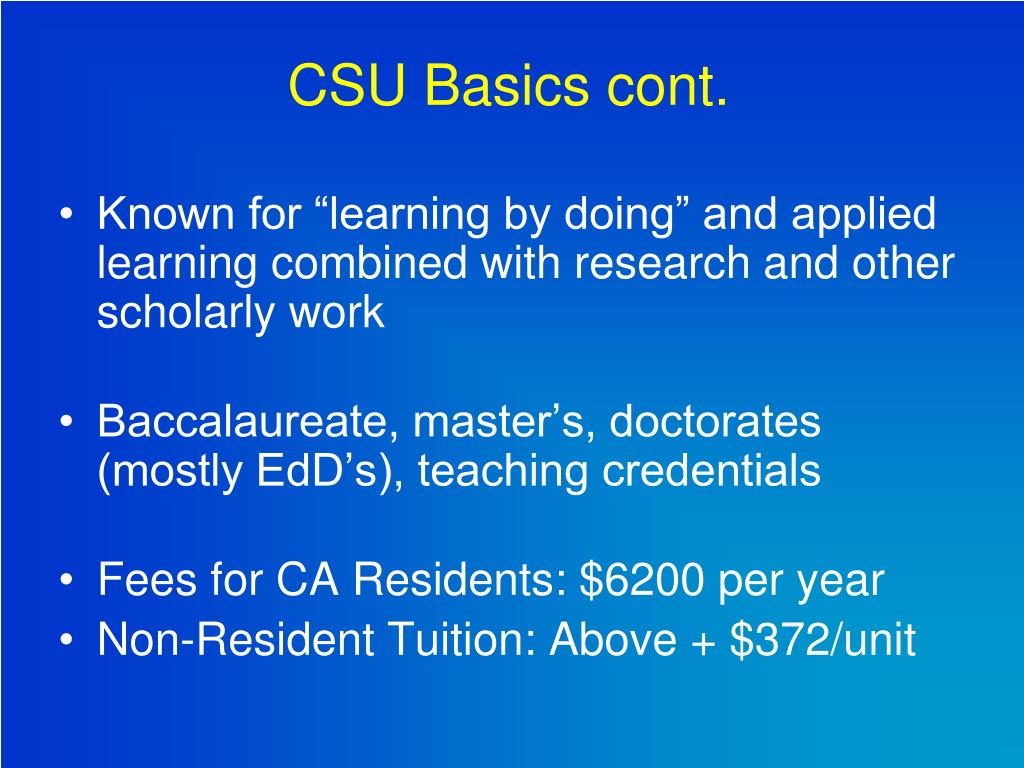 CSU Basics cont.

• Known for “learning by doing” and applied learning combined with research and other scholarly work

• Baccalaureate, master’s, doctorates (mostly EdD’s), teaching credentials

• Fees for CA Residents: \$6200 per year
• Non-Resident Tuition: Above + \$372/unit